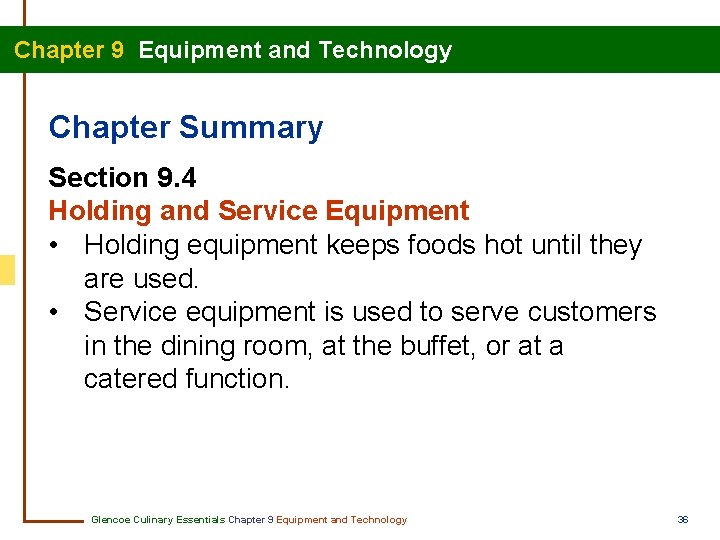 Chapter 9 Equipment and Technology

Chapter Summary

Section 9.4
Holding and Service Equipment

• Holding equipment keeps foods hot until they are used.
• Service equipment is used to serve customers in the dining room, at the buffet, or at a catered function.

Glencoe Culinary Essentials Chapter 9 Equipment and Technology 36